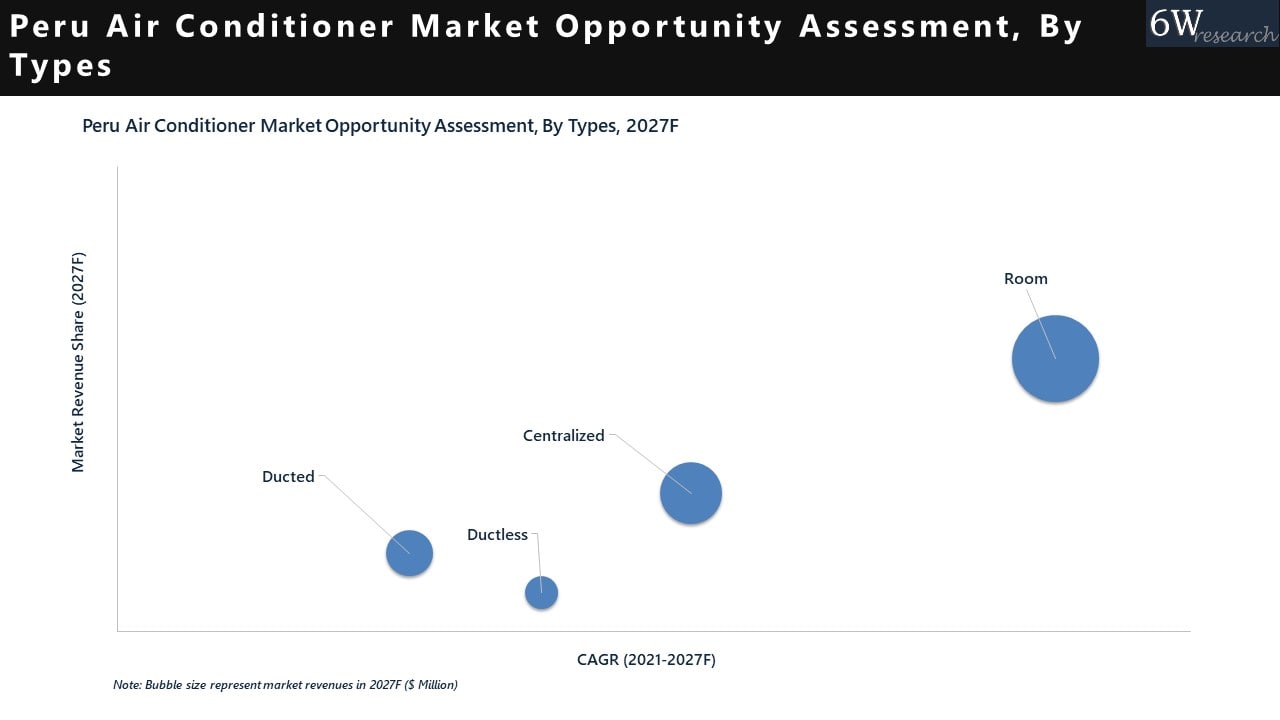 Peru Air Conditioner Market Opportunity Assessment, By Types

6W research

Peru Air Conditioner Market Opportunity Assessment, By Types, 2027F

Market Revenue Share (2027F)

Room

Centralized

Ducted

Ductless

CAGR (2021-2027F)

Note: Bubble size represent market revenues in 2027F ($ Million)